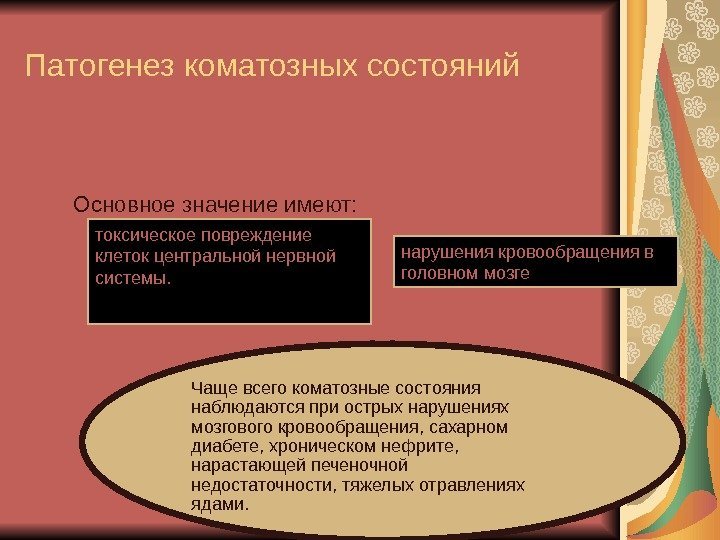 Патогенез коматозных состояний

Основное значение имеют:

токсическое повреждение клеток центральной нервной системы.

нарушения кровообращения в головном мозге

Чаще всего коматозные состояния наблюдаются при острых нарушениях мозгового кровообращения, сахарном диабете, хроническом нефрите, нарастающей печеночной недостаточности, тяжелых отравлениях ядами.